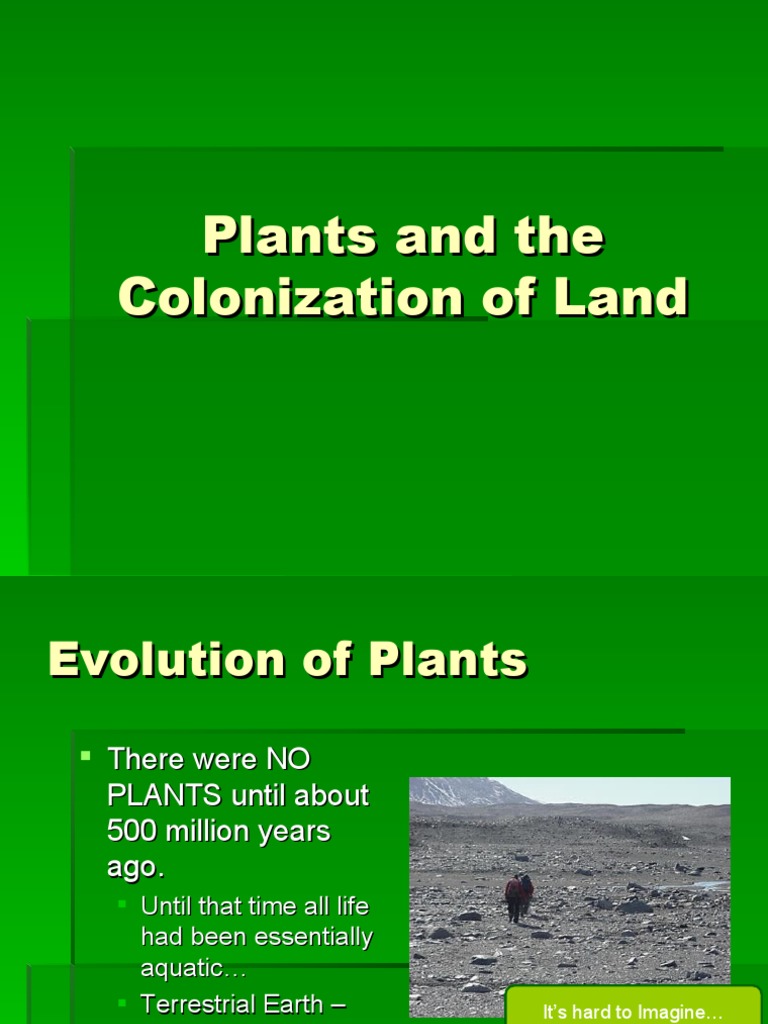 Plants and the Colonization of Land

Evolution of Plants

There were NO PLANTS until about 500 million years ago.

Until that time all life had been essentially aquatic…

Terrestrial Earth –

It's hard to Imagine…